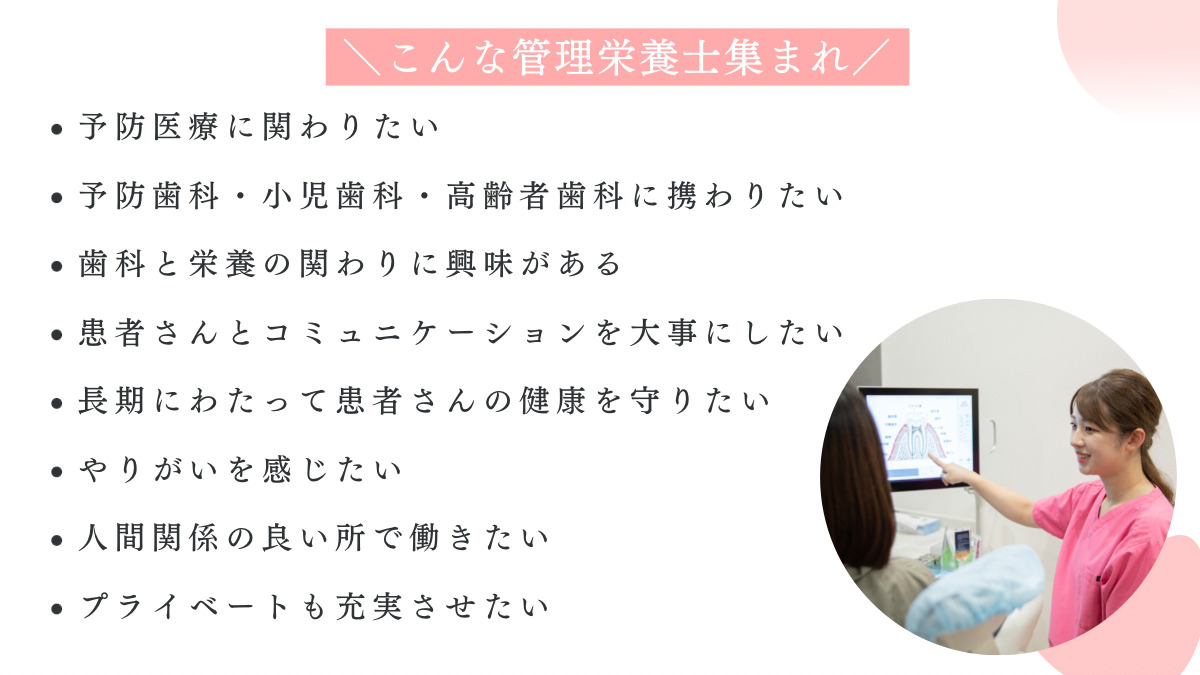 ＼こんな管理栄養士集まれ／

• 予防医療に関わりたい

• 予防歯科・小児歯科・高齢者歯科に携わりたい

• 歯科と栄養の関わりに興味がある

• 患者さんとコミュニケーションを大事にしたい

• 長期にわたって患者さんの健康を守りたい

• やりがいを感じたい

• 人間関係の良い所で働きたい

• プライベートも充実させたい